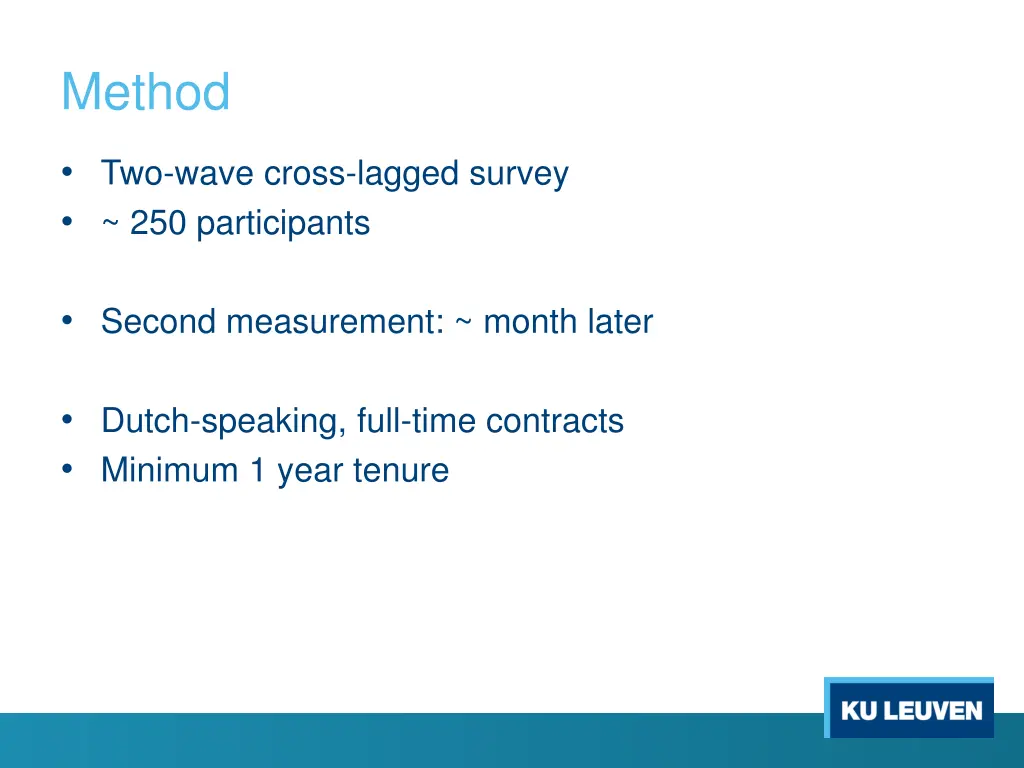 Method

• Two-wave cross-lagged survey
• ~ 250 participants

• Second measurement: ~ month later

• Dutch-speaking, full-time contracts
• Minimum 1 year tenure

KU LEUVEN